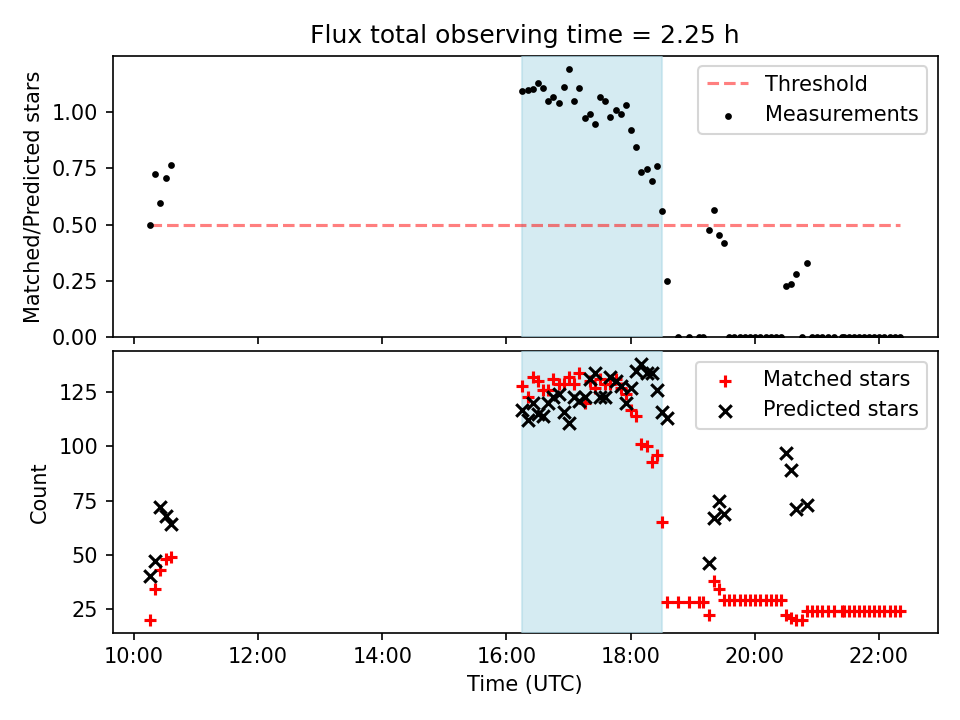 Flux total observing time = 2.25 h

Matched/Predicted stars

1.00
0.75
0.50
0.25
0.00

Threshold
Measurements

Count

125
100
75
50
25

Matched stars
Predicted stars

10:00
12:00
14:00
16:00
18:00
20:00
22:00

Time (UTC)